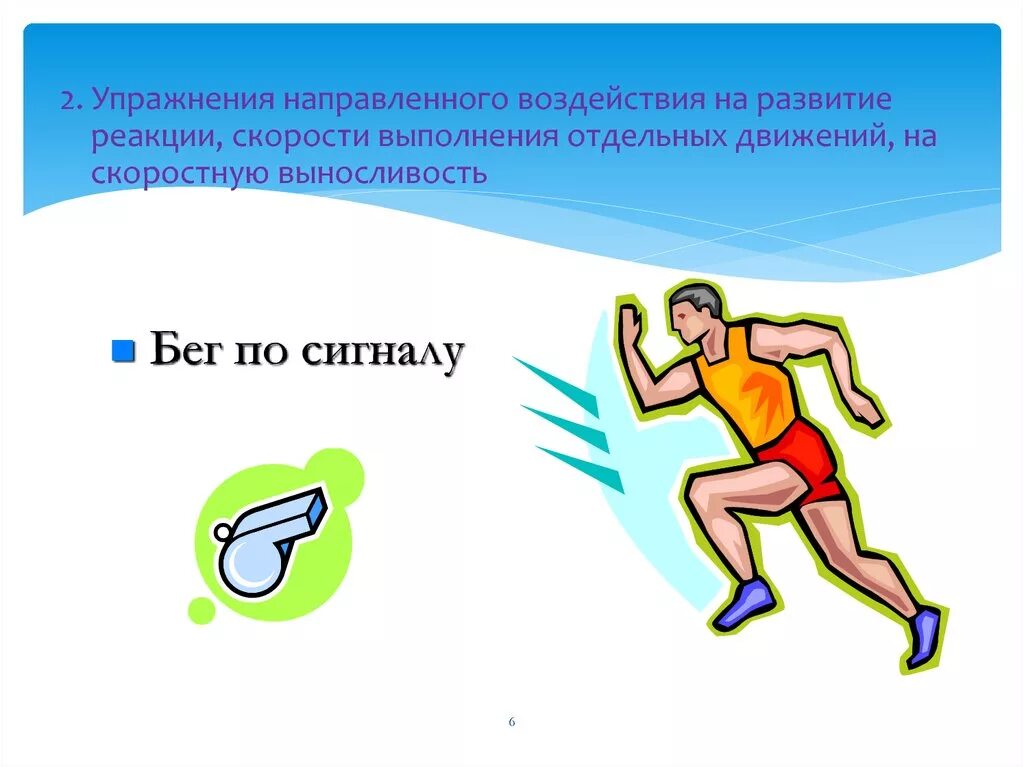 2. Упражнения направленного воздействия на развитие реакции, скорости выполнения отдельных движений, на скоростную выносливость

Бег по сигналу

6